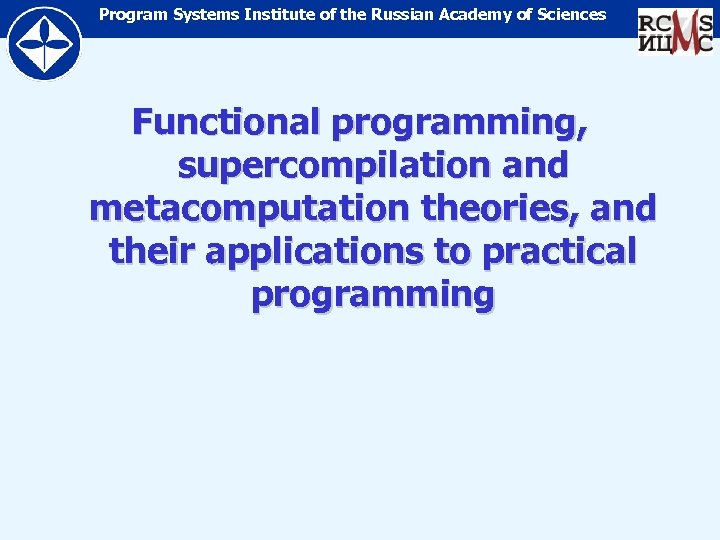 Program Systems Institute of the Russian Academy of Sciences

RCMS
ИЦМС

Functional programming, supercompilation and metacomputation theories, and their applications to practical programming